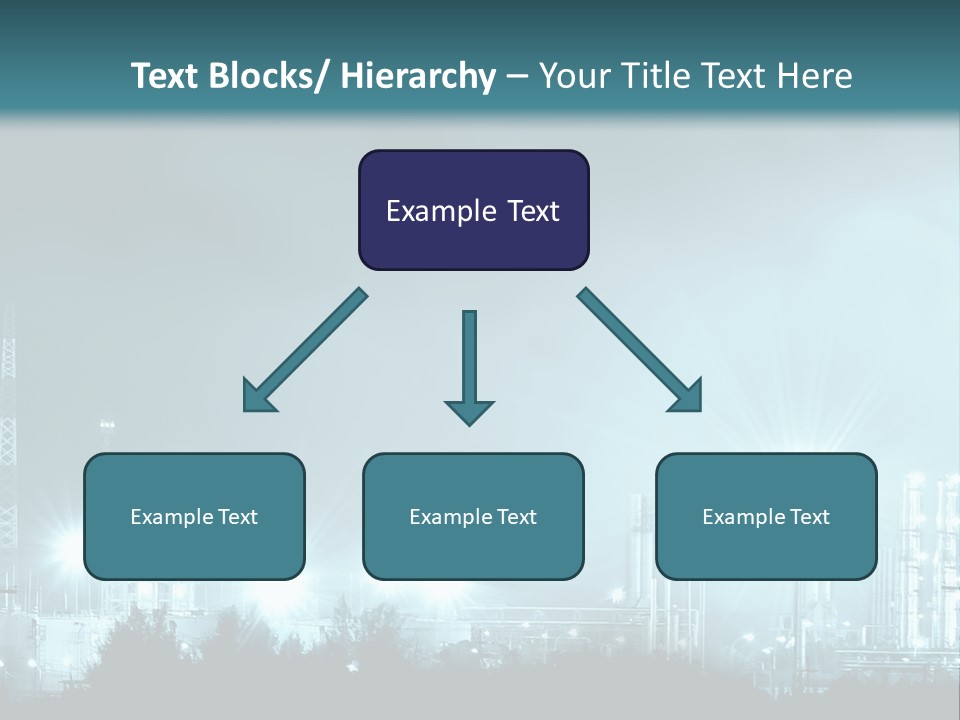 Text Blocks/ Hierarchy – Your Title Text Here

Example Text

Example Text

Example Text

Example Text